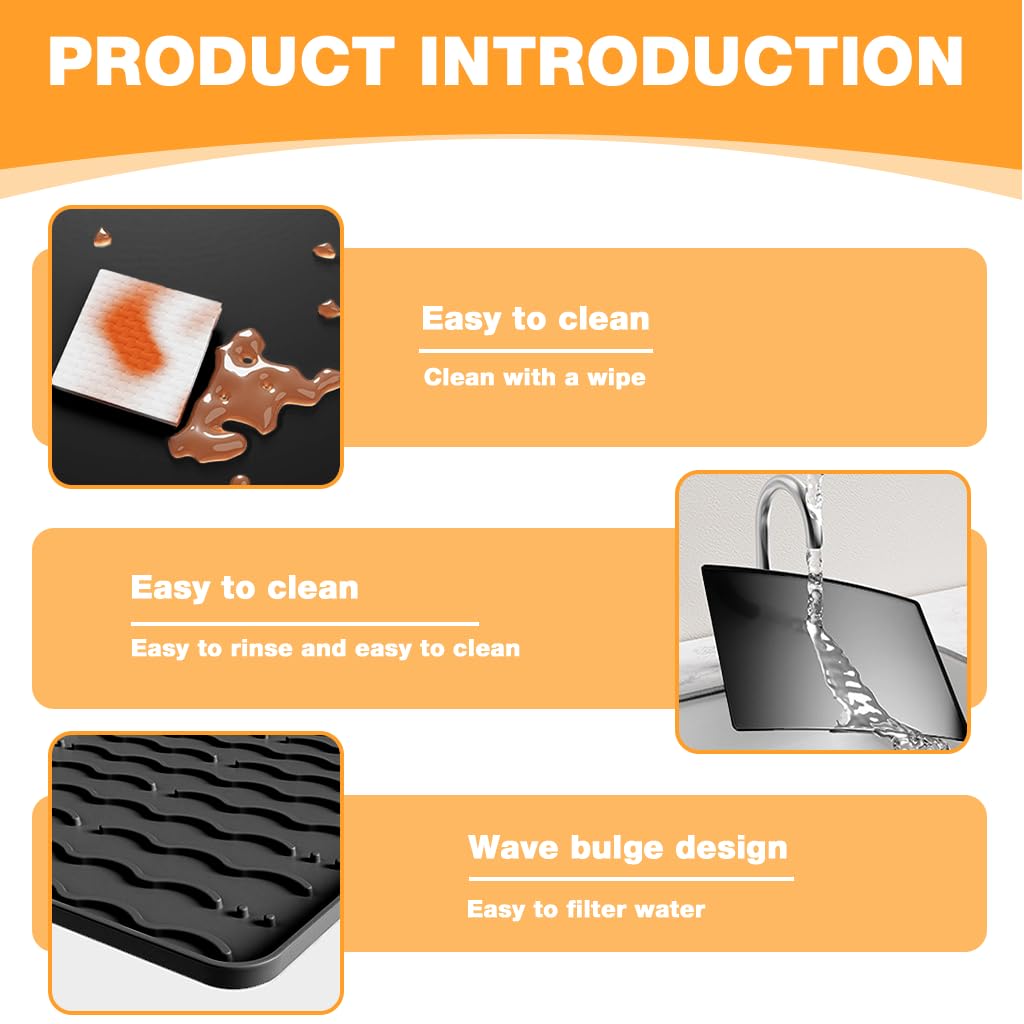 PRODUCT INTRODUCTION

Easy to clean

Clean with a wipe

Easy to clean

Easy to rinse and easy to clean

Wave bulge design

Easy to filter water